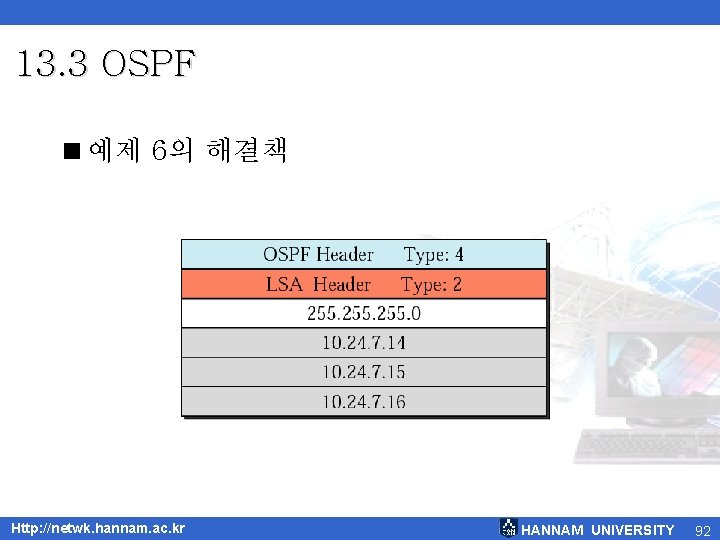 13.3 OSPF

■ 예제 6의 해결책

OSPF Header Type: 4

LSA Header Type: 2

255.255.255.0

10.24.7.14

10.24.7.15

10.24.7.16

Http://netwk.hannam.ac.kr

HANNAM UNIVERSITY 92